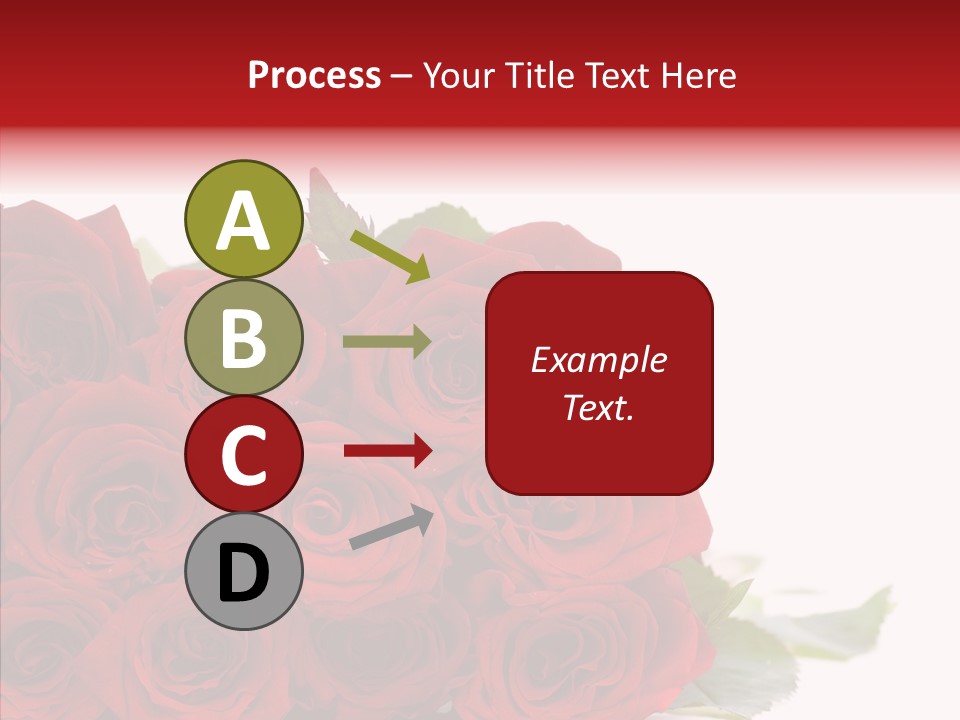 Process – Your Title Text Here

A

B

C

D

Example Text.